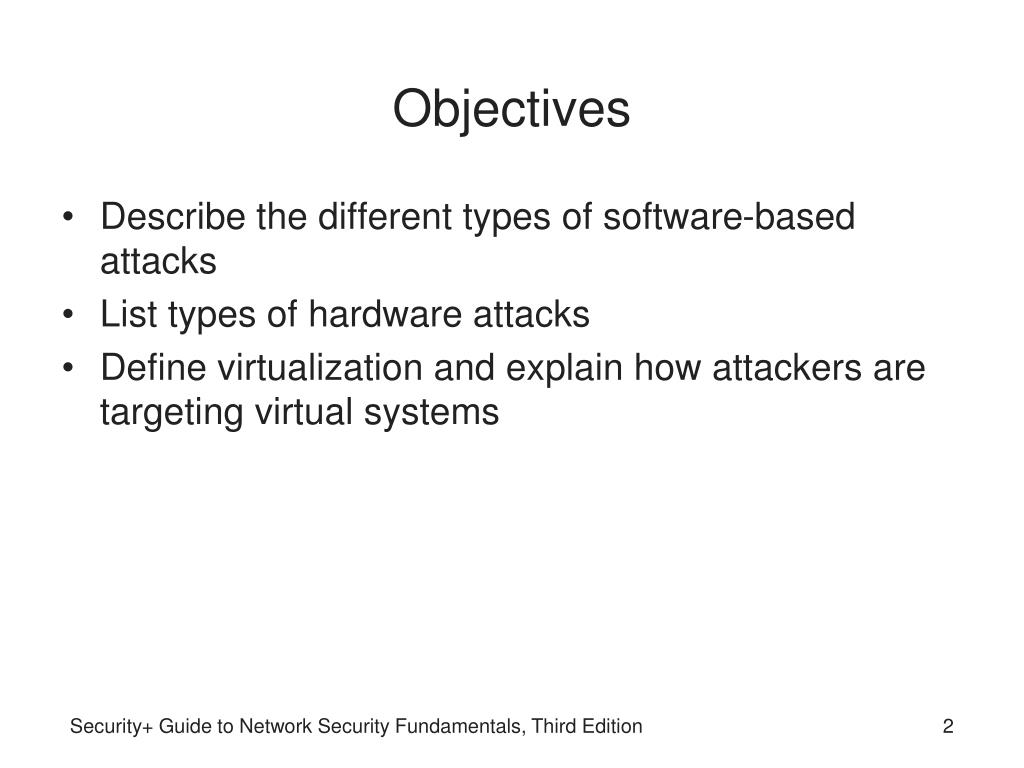 Objectives

• Describe the different types of software-based attacks
• List types of hardware attacks
• Define virtualization and explain how attackers are targeting virtual systems

Security+ Guide to Network Security Fundamentals, Third Edition

2